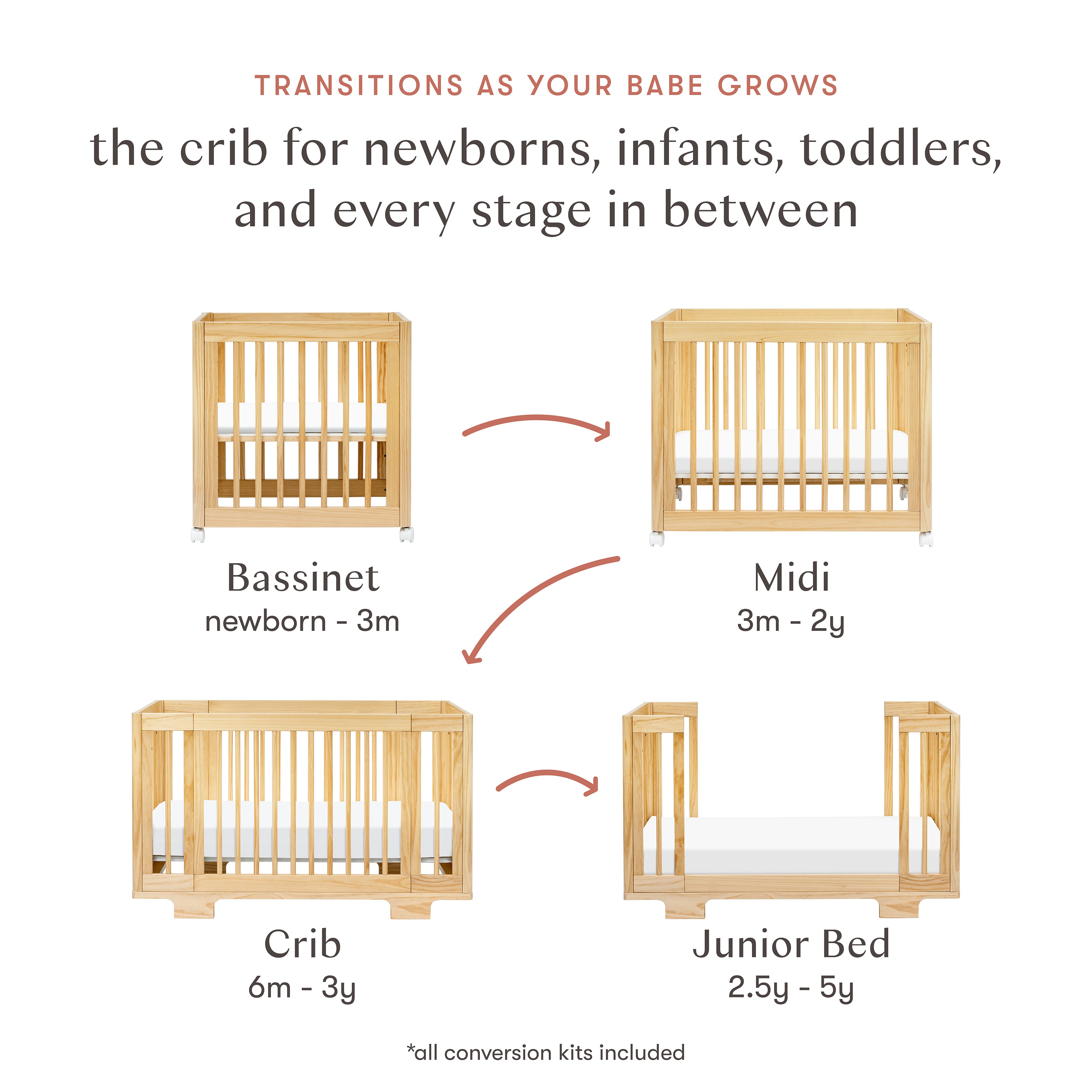 TRANSITIONS AS YOUR BABE GROWS

the crib for newborns, infants, toddlers, and every stage in between

Bassinet
newborn - 3m

Midi
3m - 2y

Crib
6m - 3y

Junior Bed
2.5y - 5y

*all conversion kits included